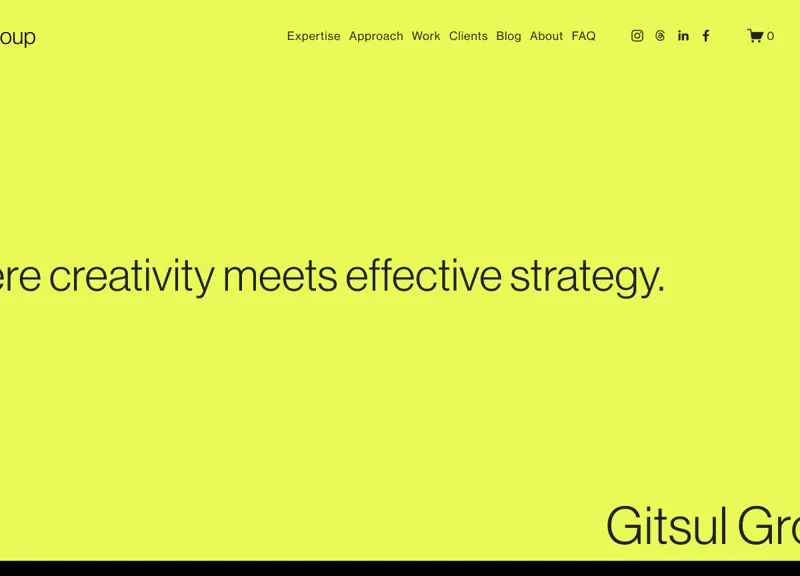 oup

Expertise Approach Work Clients Blog About FAQ

0

ere creativity meets effective strategy.

Gitsul Gro